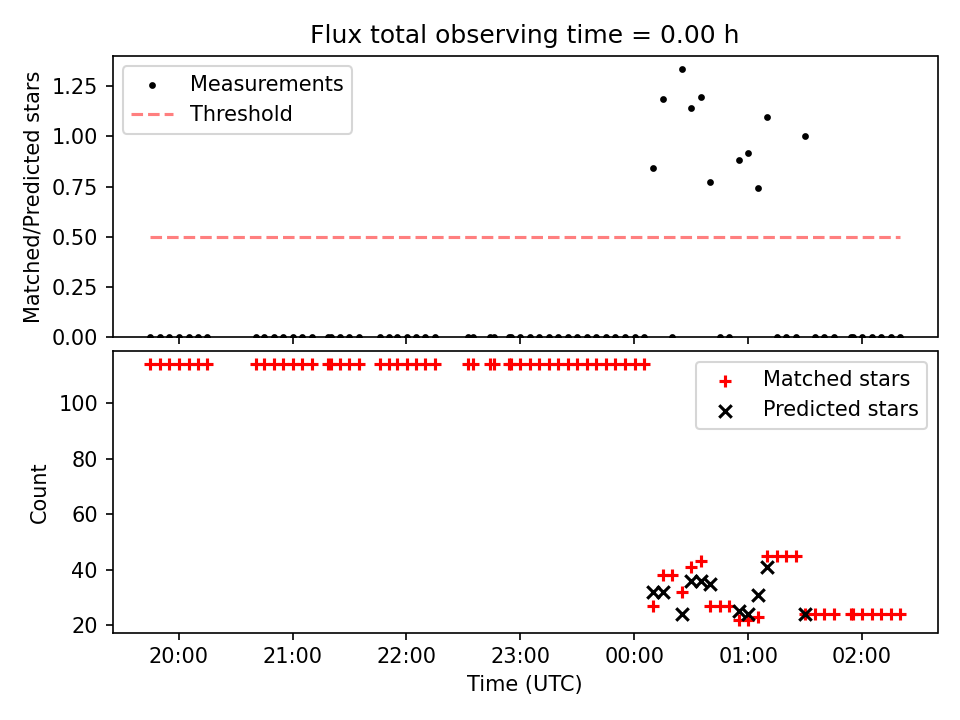 Flux total observing time = 0.00 h

Matched/Predicted stars

1.25
1.00
0.75
0.50
0.25
0.00

Measurements
Threshold

Count

100
80
60
40
20

Matched stars
Predicted stars

20:00
21:00
22:00
23:00
00:00
01:00
02:00

Time (UTC)